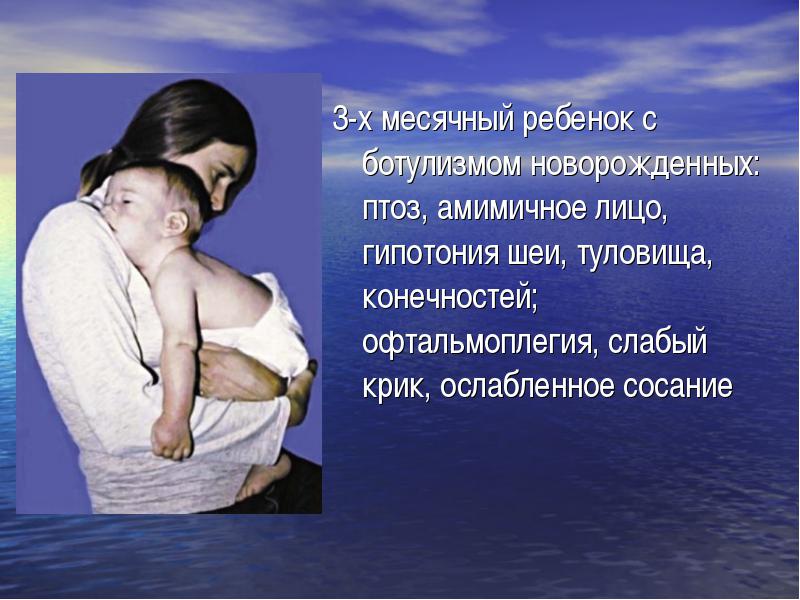 3-х месячный ребенок с ботулизмом новорожденных: птоз, амимичное лицо, гипотония шеи, туловища, конечностей; офтальмоплегия, слабый крик, ослабленное сосание